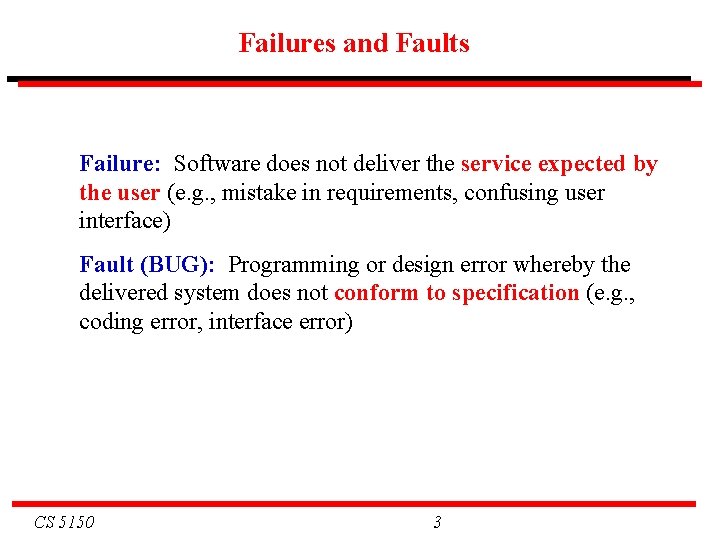 Failures and Faults

Failure: Software does not deliver the service expected by the user (e.g., mistake in requirements, confusing user interface)

Fault (BUG): Programming or design error whereby the delivered system does not conform to specification (e.g., coding error, interface error)

CS 5150

3